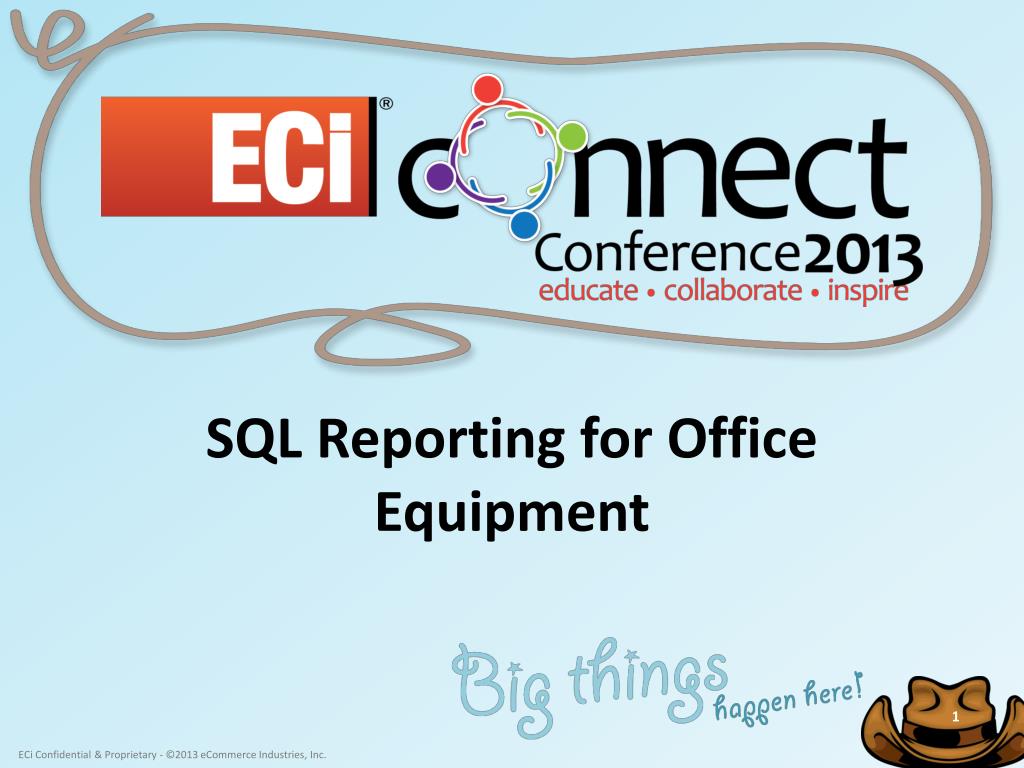 ECi® connect
Conference2013
educate • collaborate • inspire

SQL Reporting for Office Equipment

Big things happen here!

1

ECi Confidential & Proprietary - ©2013 eCommerce Industries, Inc.